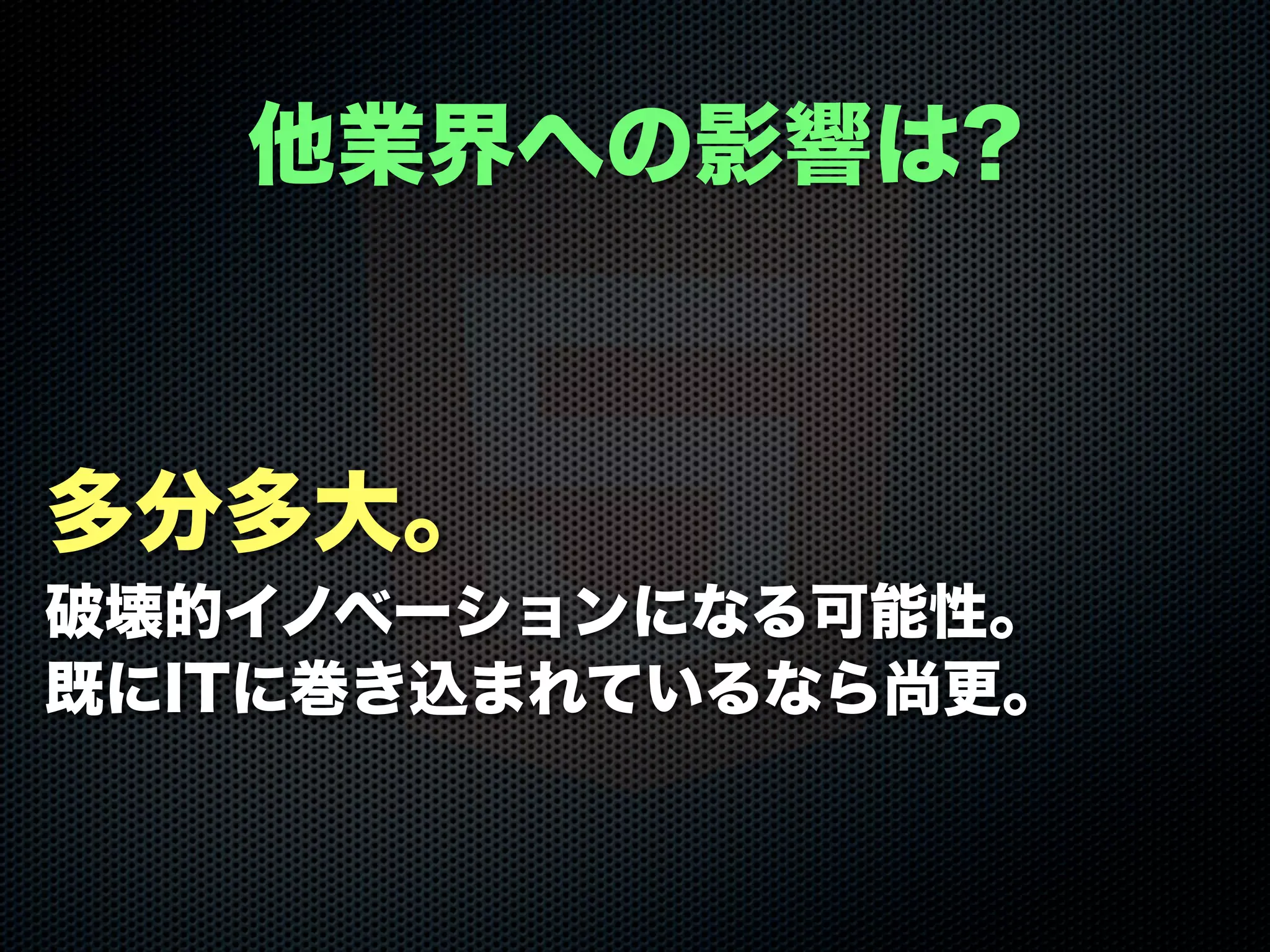 他業界への影響は?

多分多大。

破壊的イノベーションになる可能性。
既にITに巻き込まれているなら尚更。